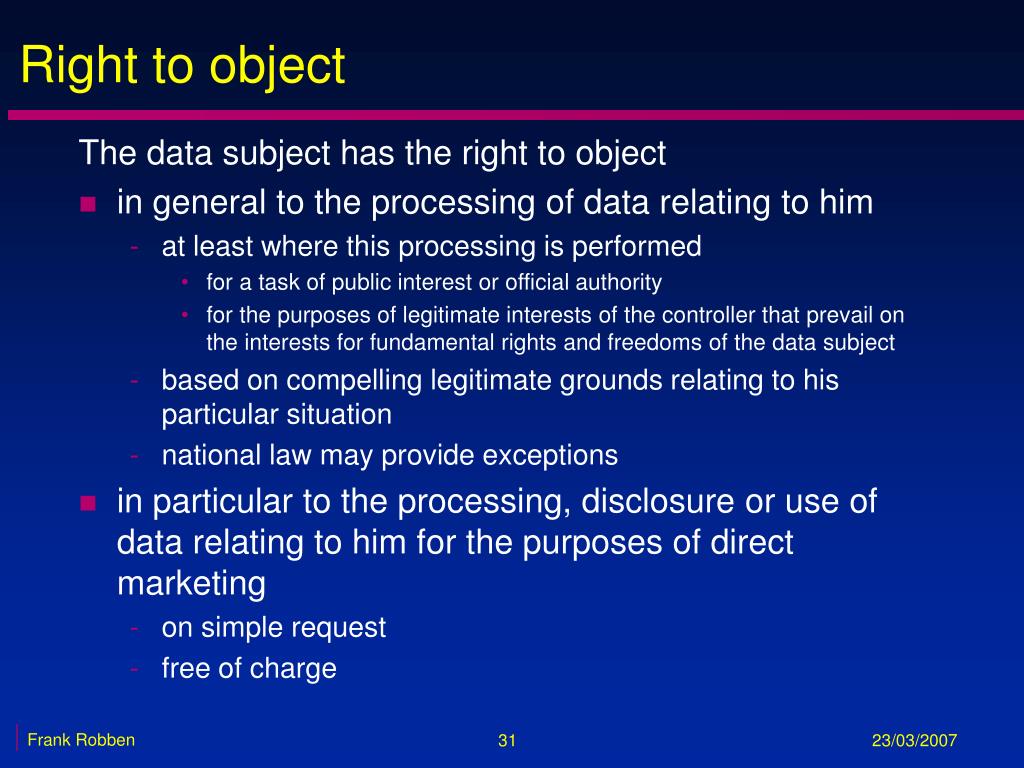 Right to object

The data subject has the right to object

- in general to the processing of data relating to him
  - at least where this processing is performed
    - for a task of public interest or official authority
    - for the purposes of legitimate interests of the controller that prevail on the interests for fundamental rights and freedoms of the data subject
  - based on compelling legitimate grounds relating to his particular situation
  - national law may provide exceptions
- in particular to the processing, disclosure or use of data relating to him for the purposes of direct marketing
  - on simple request
  - free of charge

Frank Robben 31 23/03/2007